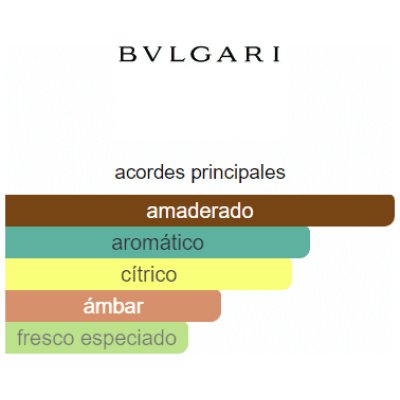 BVLGARI

acordes principales

amaderado

aromático

cítrico

ámbar

fresco especiado